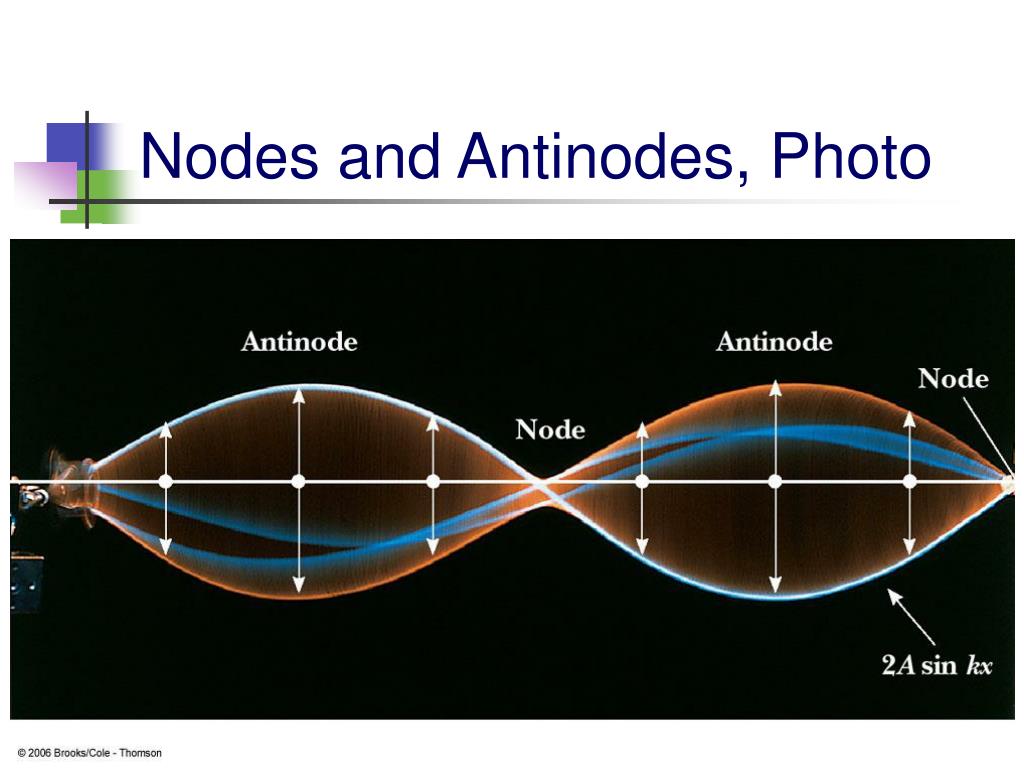 Nodes and Antinodes, Photo

Antinode

Antinode

Node

Node

$2A \sin kx$

© 2006 Brooks/Cole - Thomson